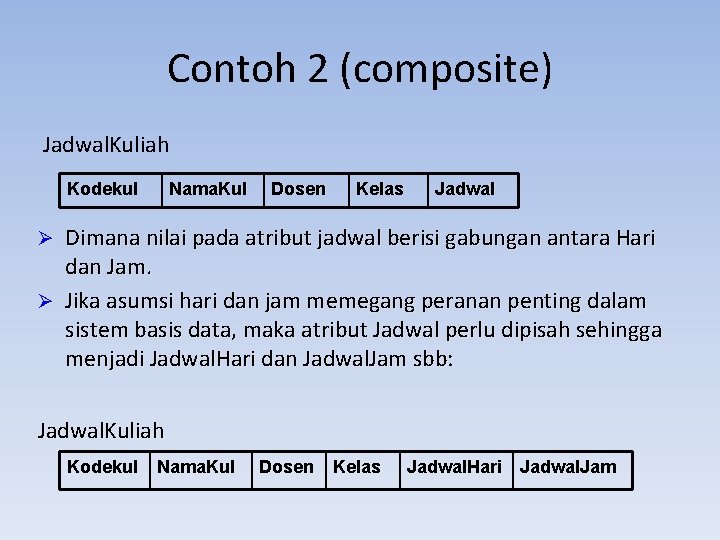 Contoh 2 (composite)

JadwalKuliah

| Kodekul | NamaKul | Dosen | Kelas | Jadwal |
|---|---|---|---|---|

➢ Dimana nilai pada atribut jadwal berisi gabungan antara Hari dan Jam.

➢ Jika asumsi hari dan jam memegang peranan penting dalam sistem basis data, maka atribut Jadwal perlu dipisah sehingga menjadi JadwalHari dan JadwalJam sbb:

JadwalKuliah

| Kodekul | NamaKul | Dosen | Kelas | JadwalHari | JadwalJam |
|---|---|---|---|---|---|